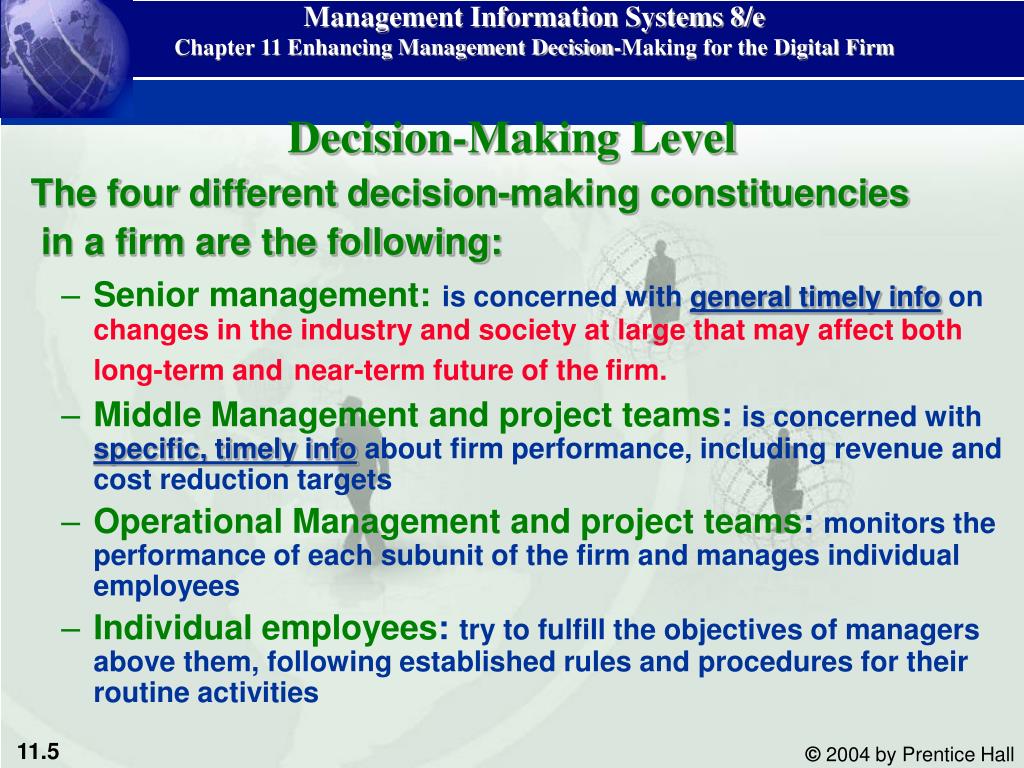 Management Information Systems 8/e
Chapter 11 Enhancing Management Decision-Making for the Digital Firm

Decision-Making Level

The four different decision-making constituencies in a firm are the following:

– Senior management: is concerned with general timely info on changes in the industry and society at large that may affect both long-term and near-term future of the firm.

– Middle Management and project teams: is concerned with specific, timely info about firm performance, including revenue and cost reduction targets

– Operational Management and project teams: monitors the performance of each subunit of the firm and manages individual employees

– Individual employees: try to fulfill the objectives of managers above them, following established rules and procedures for their routine activities

11.5

© 2004 by Prentice Hall